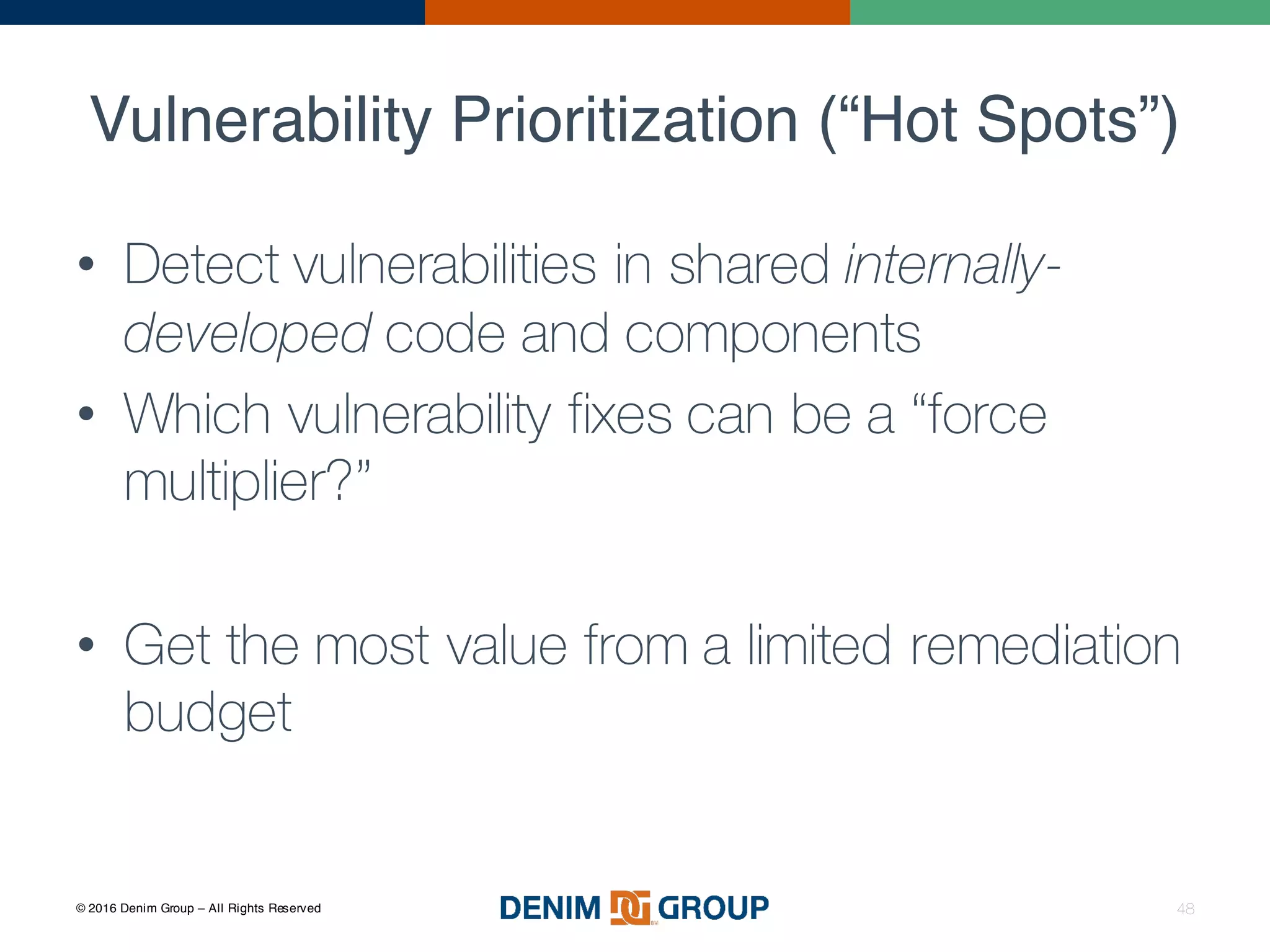 Vulnerability Prioritization (“Hot Spots”)

• Detect vulnerabilities in shared internally-developed code and components

• Which vulnerability fixes can be a “force multiplier?”

• Get the most value from a limited remediation budget

© 2016 Denim Group – All Rights Reserved

DENIM DG GROUP

48